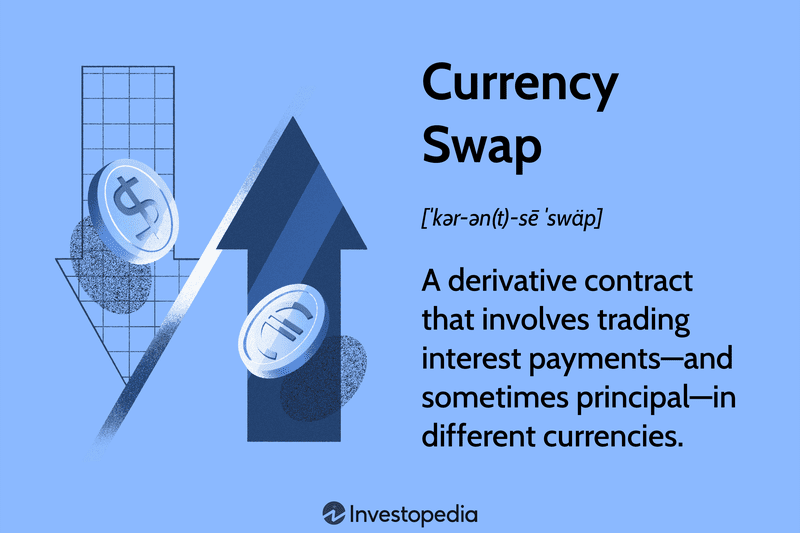 Currency Swap

[ˈkər-ən(t)-sē ˈswäp]

A derivative contract that involves trading interest payments—and sometimes principal—in different currencies.

Investopedia